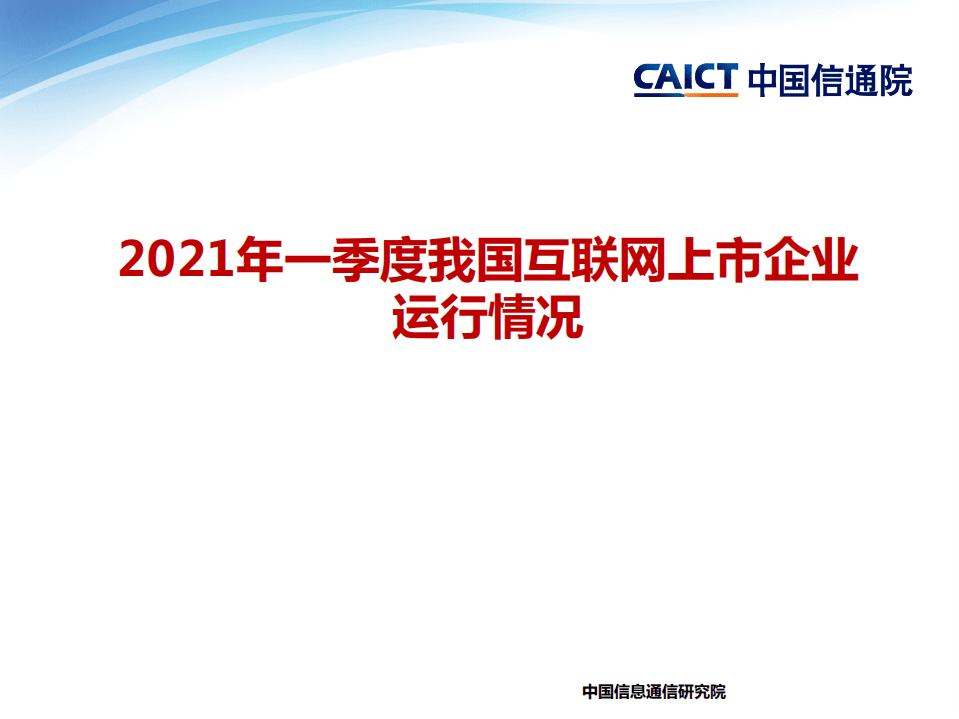 CAICT 中国信通院

2021年一季度我国互联网上市企业运行情况

中国信息通信研究院